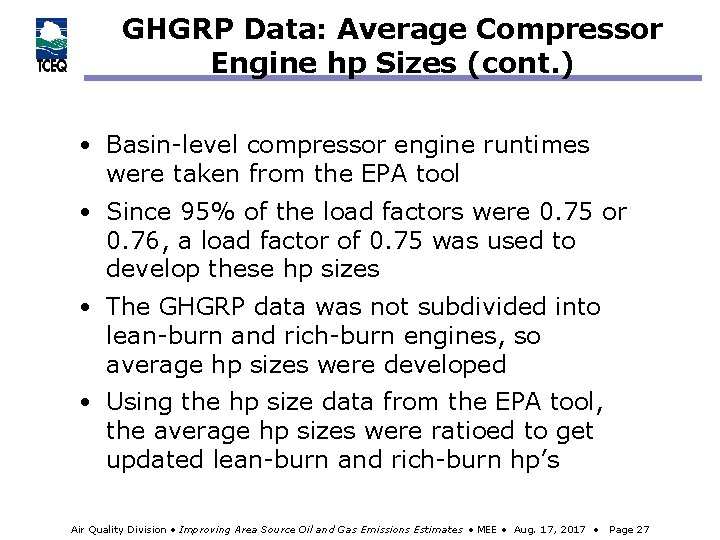 TCEQ

GHGRP Data: Average Compressor Engine hp Sizes (cont.)

• Basin-level compressor engine runtimes were taken from the EPA tool

• Since 95% of the load factors were 0.75 or 0.76, a load factor of 0.75 was used to develop these hp sizes

• The GHGRP data was not subdivided into lean-burn and rich-burn engines, so average hp sizes were developed

• Using the hp size data from the EPA tool, the average hp sizes were ratioed to get updated lean-burn and rich-burn hp's

Air Quality Division • Improving Area Source Oil and Gas Emissions Estimates • MEE • Aug. 17, 2017 • Page 27